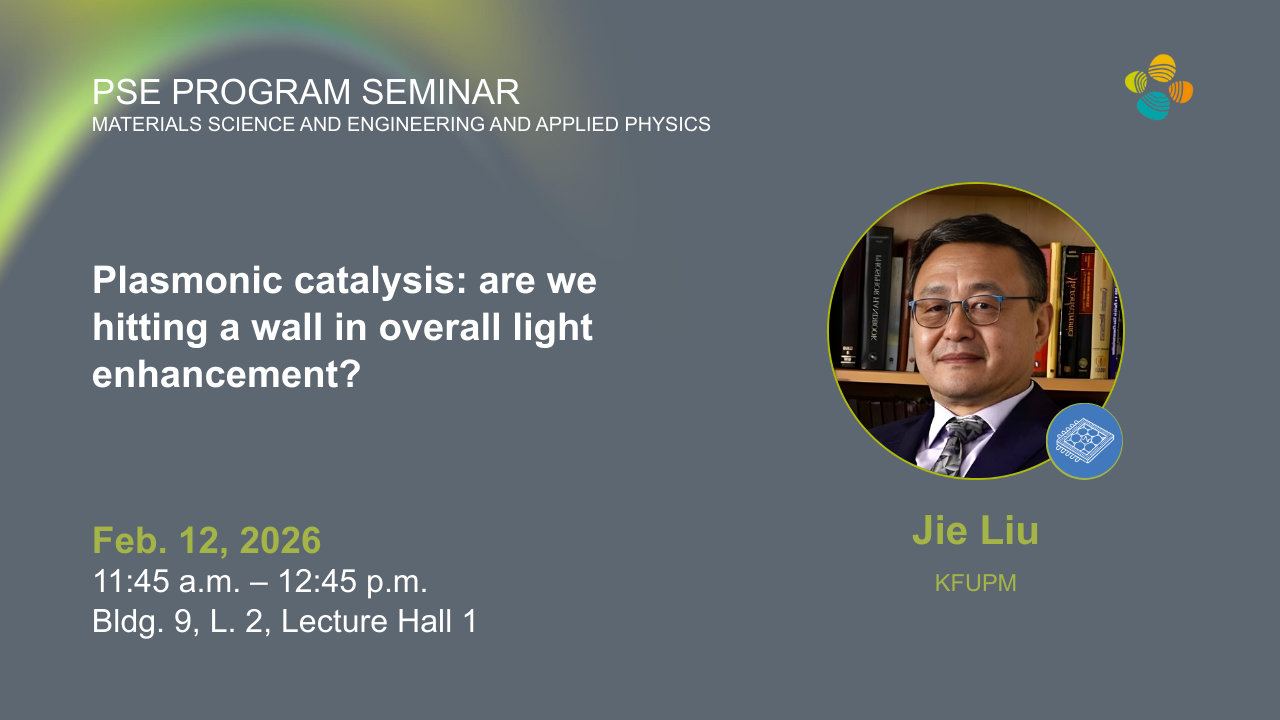 PSE PROGRAM SEMINAR
MATERIALS SCIENCE AND ENGINEERING AND APPLIED PHYSICS

Plasmonic catalysis: are we hitting a wall in overall light enhancement?

Feb. 12, 2026
11:45 a.m. – 12:45 p.m.
Bldg. 9, L. 2, Lecture Hall 1

Jie Liu
KFUPM